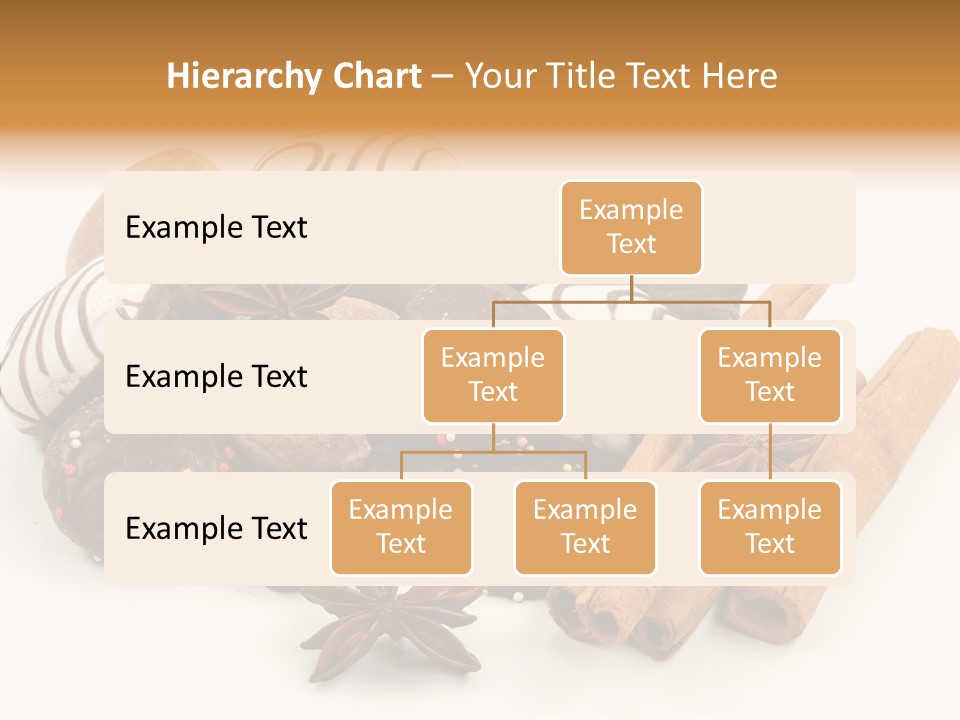 Hierarchy Chart – Your Title Text Here

Example Text

Example Text

Example Text

Example Text

Example Text

Example Text

Example Text

Example Text

Example Text